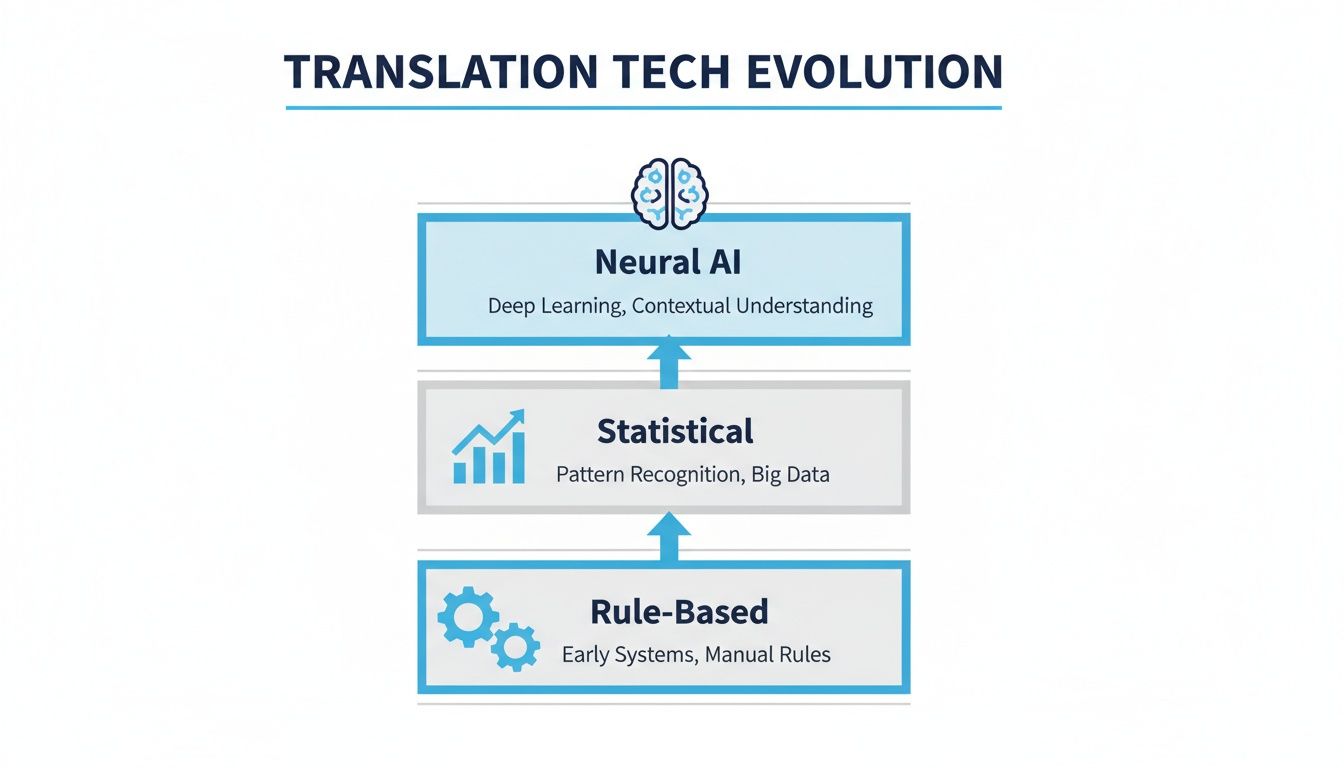 TRANSLATION TECH EVOLUTION

Neural AI
Deep Learning, Contextual Understanding

Statistical
Pattern Recognition, Big Data

Rule-Based
Early Systems, Manual Rules